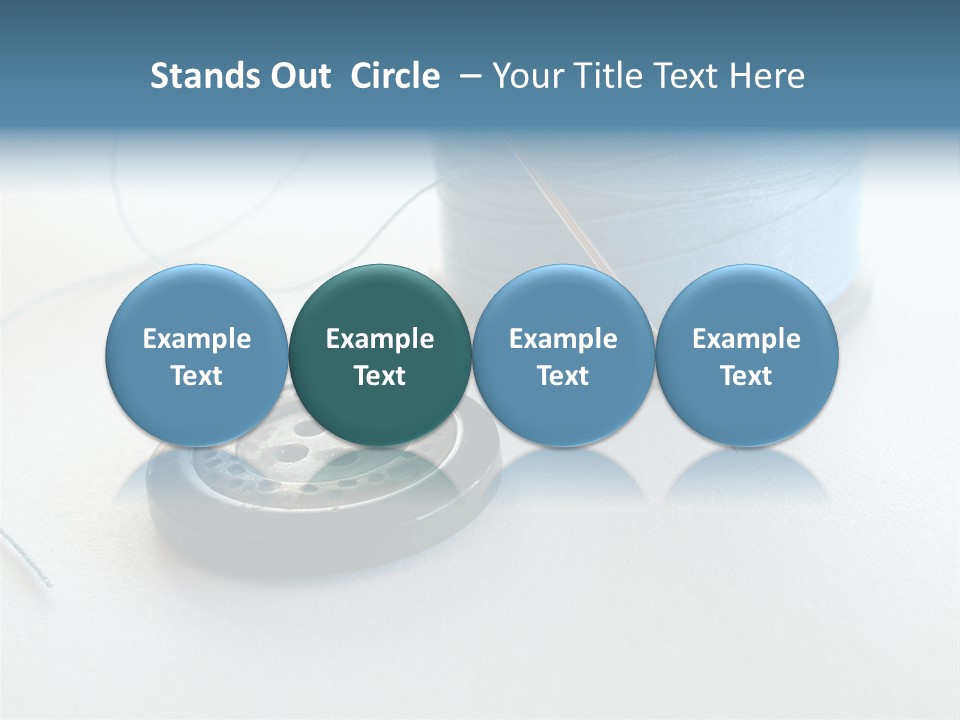 Stands Out Circle – Your Title Text Here

Example Text

Example Text

Example Text

Example Text